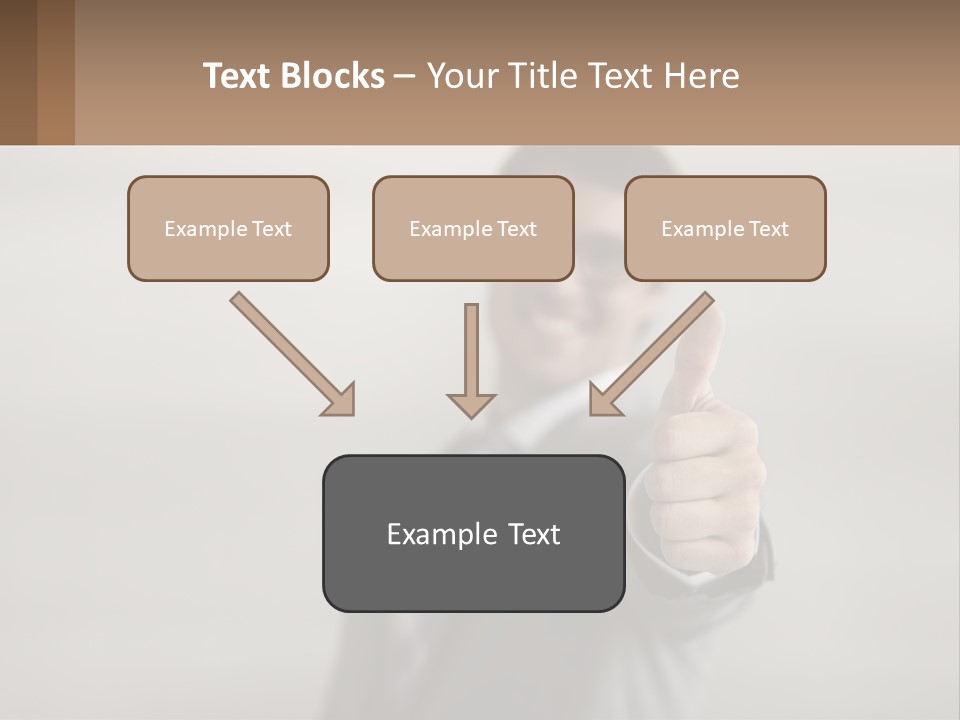 Text Blocks – Your Title Text Here

Example Text

Example Text

Example Text

Example Text